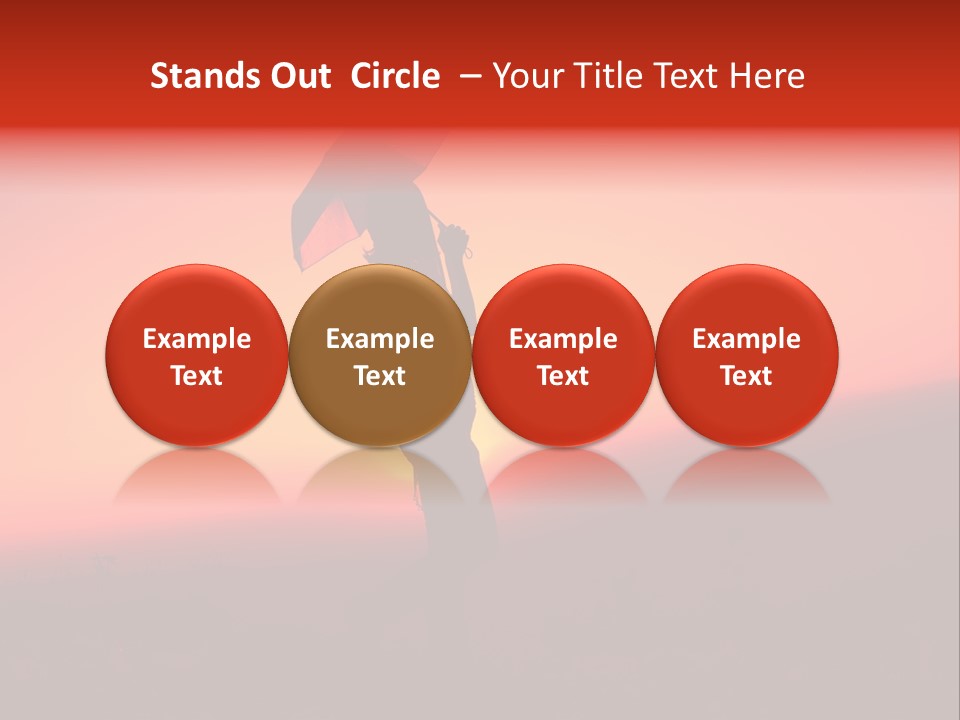 Stands Out Circle – Your Title Text Here

Example Text

Example Text

Example Text

Example Text